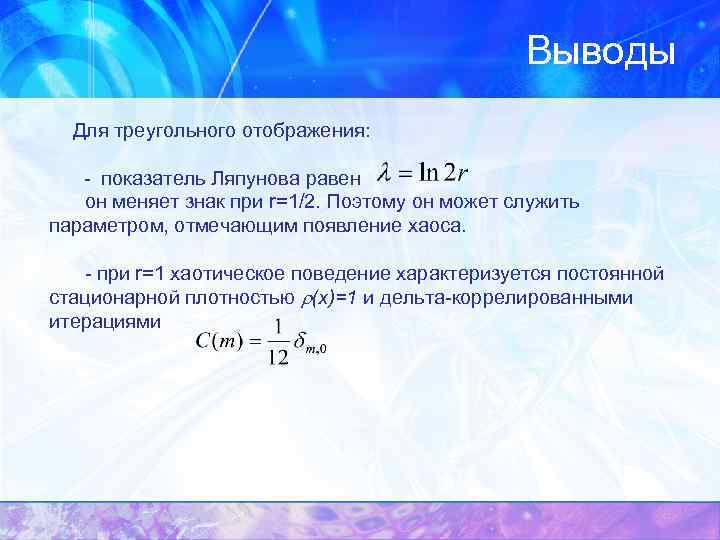 Выводы

Для треугольного отображения:

- показатель Ляпунова равен $\lambda = \ln 2r$
он меняет знак при r=1/2. Поэтому он может служить параметром, отмечающим появление хаоса.

- при r=1 хаотическое поведение характеризуется постоянной стационарной плотностью $\rho(x)=1$ и дельта-коррелированными итерациями
$C(m) = \frac{1}{12}\delta_{m,0}$